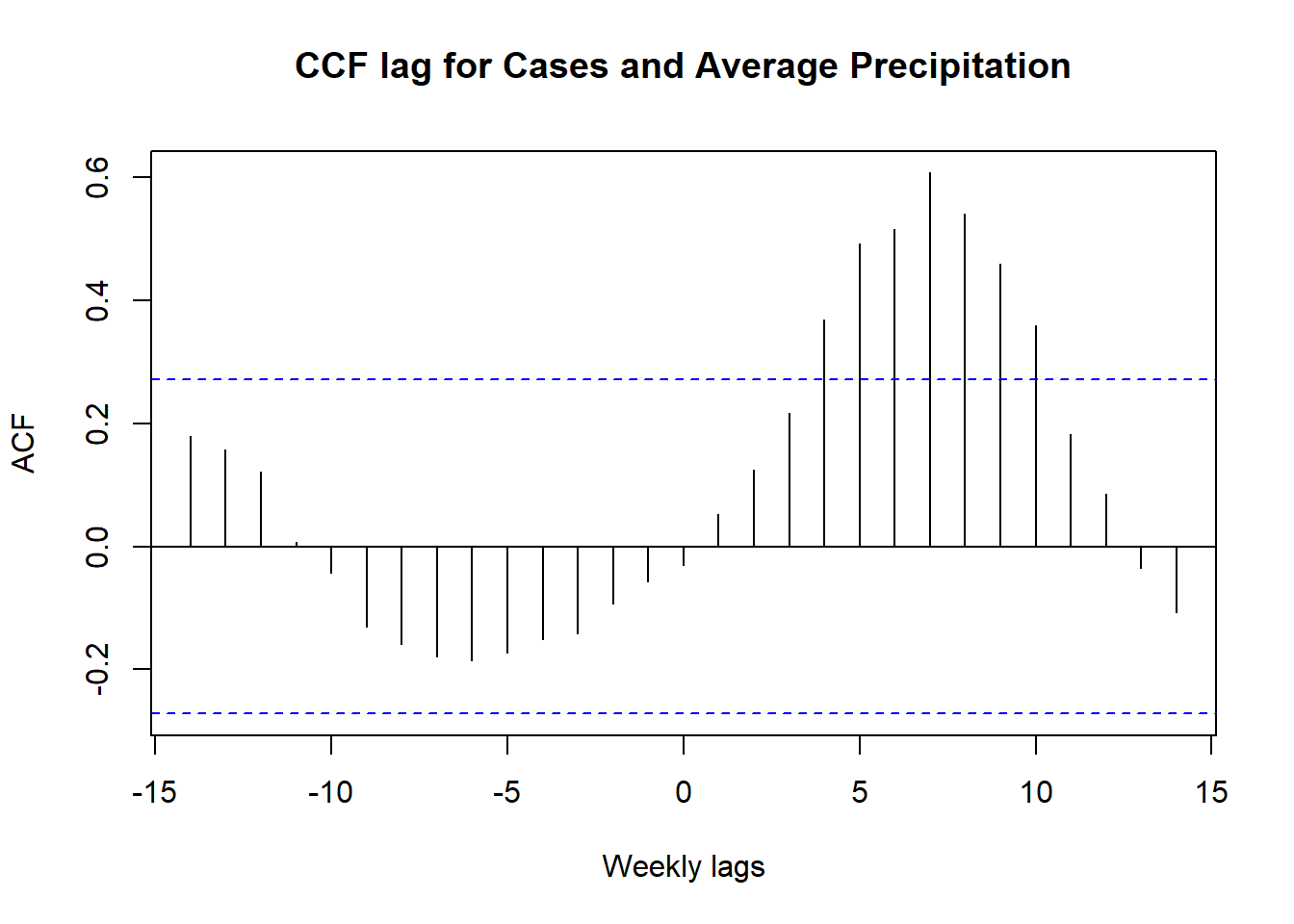 CCF lag for Cases and Average Precipitation

ACF

0.6
0.4
0.2
0.0
-0.2

-15
-10
-5
0
5
10
15

Weekly lags